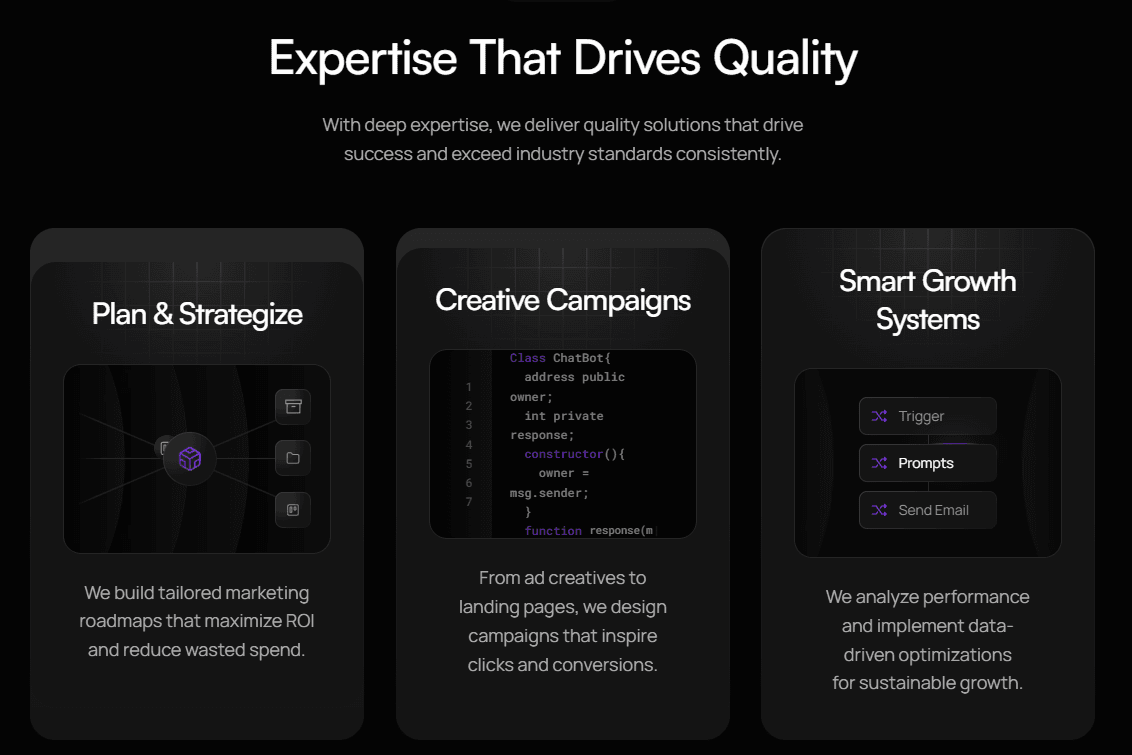 Expertise That Drives Quality

With deep expertise, we deliver quality solutions that drive success and exceed industry standards consistently.

Plan & Strategize

We build tailored marketing roadmaps that maximize ROI and reduce wasted spend.

Creative Campaigns

1
2
3
4
5
6
7

Class ChatBot{
address public owner;
int private response;
constructor(){
owner = msg.sender;
}
function response(m

From ad creatives to landing pages, we design campaigns that inspire clicks and conversions.

Smart Growth Systems

Trigger
Prompts
Send Email

We analyze performance and implement data-driven optimizations for sustainable growth.